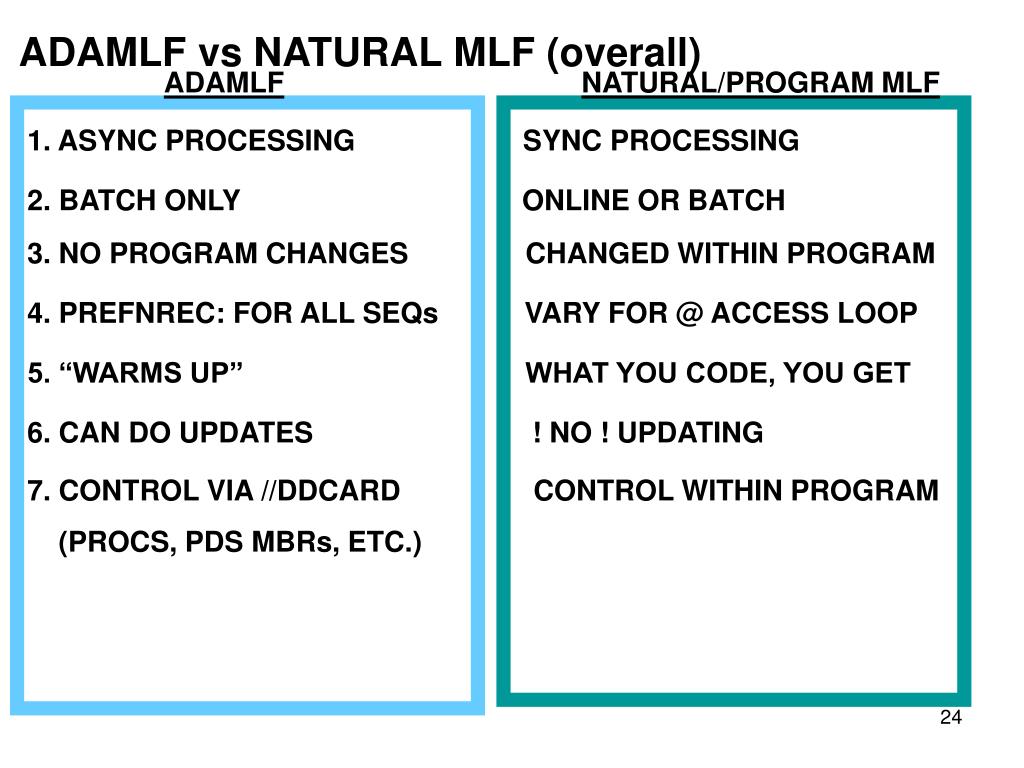 ADAMLF vs NATURAL MLF (overall)

ADAMLF

1. ASYNC PROCESSING

2. BATCH ONLY

3. NO PROGRAM CHANGES

4. PREFNREC: FOR ALL SEQs

5. “WARMS UP”

6. CAN DO UPDATES

7. CONTROL VIA //DDCARD (PROCS, PDS MBRs, ETC.)

NATURAL/PROGRAM MLF

SYNC PROCESSING

ONLINE OR BATCH

CHANGED WITHIN PROGRAM

VARY FOR @ ACCESS LOOP

WHAT YOU CODE, YOU GET

! NO ! UPDATING

CONTROL WITHIN PROGRAM

24